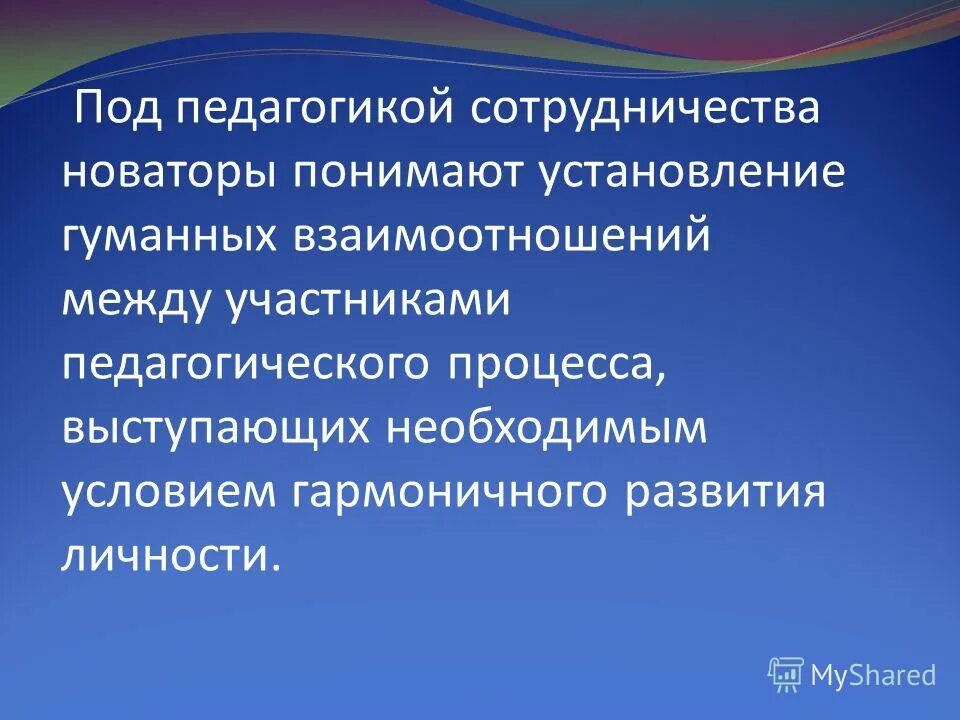 Под педагогикой сотрудничества новаторы понимают установление гуманных взаимоотношений между участниками педагогического процесса, выступающих необходимым условием гармоничного развития личности.

MyShared